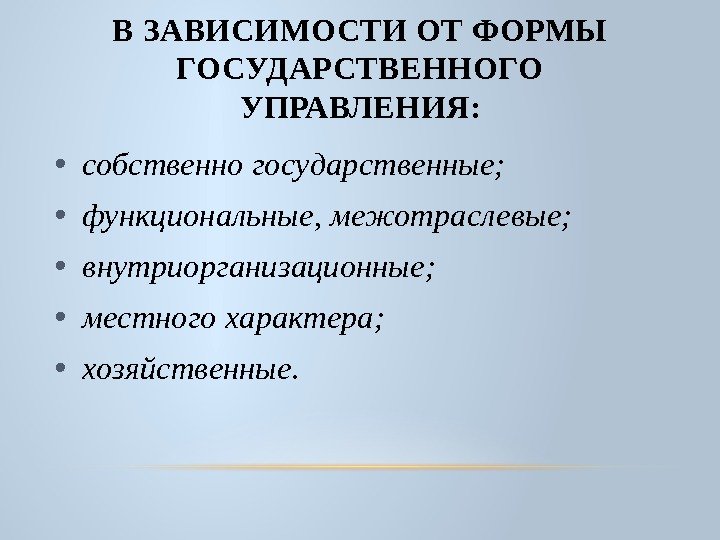 В ЗАВИСИМОСТИ ОТ ФОРМЫ ГОСУДАРСТВЕННОГО УПРАВЛЕНИЯ:

• собственно государственные;
• функциональные, межотраслевые;
• внутриорганизационные;
• местного характера;
• хозяйственные.